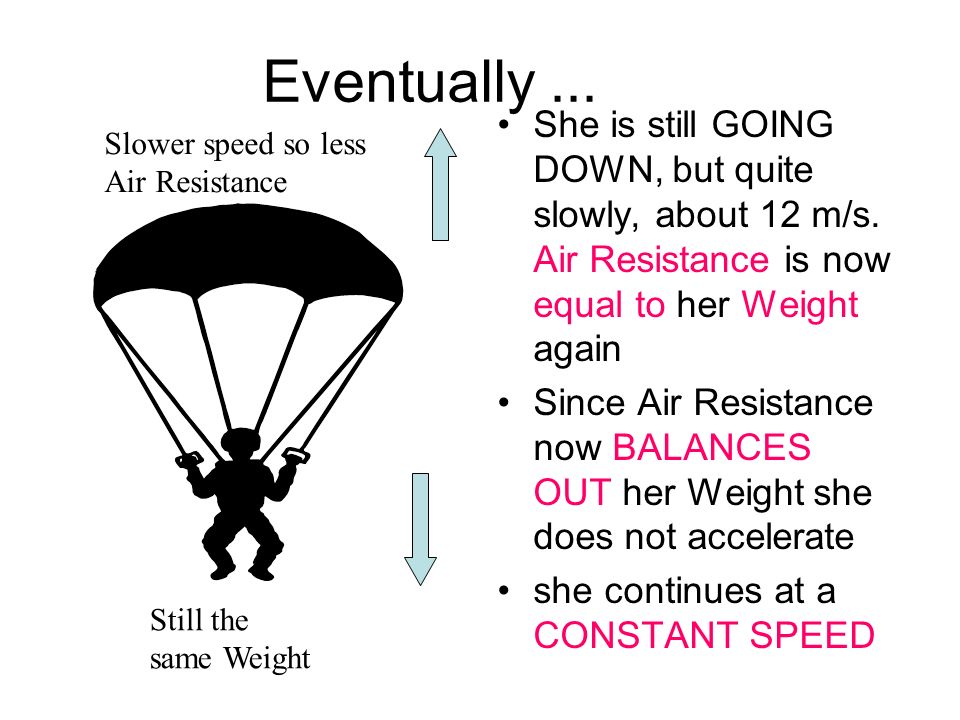 Eventually ...

Slower speed so less Air Resistance

Still the same Weight

• She is still GOING DOWN, but quite slowly, about 12 m/s. Air Resistance is now equal to her Weight again

• Since Air Resistance now BALANCES OUT her Weight she does not accelerate

• she continues at a CONSTANT SPEED